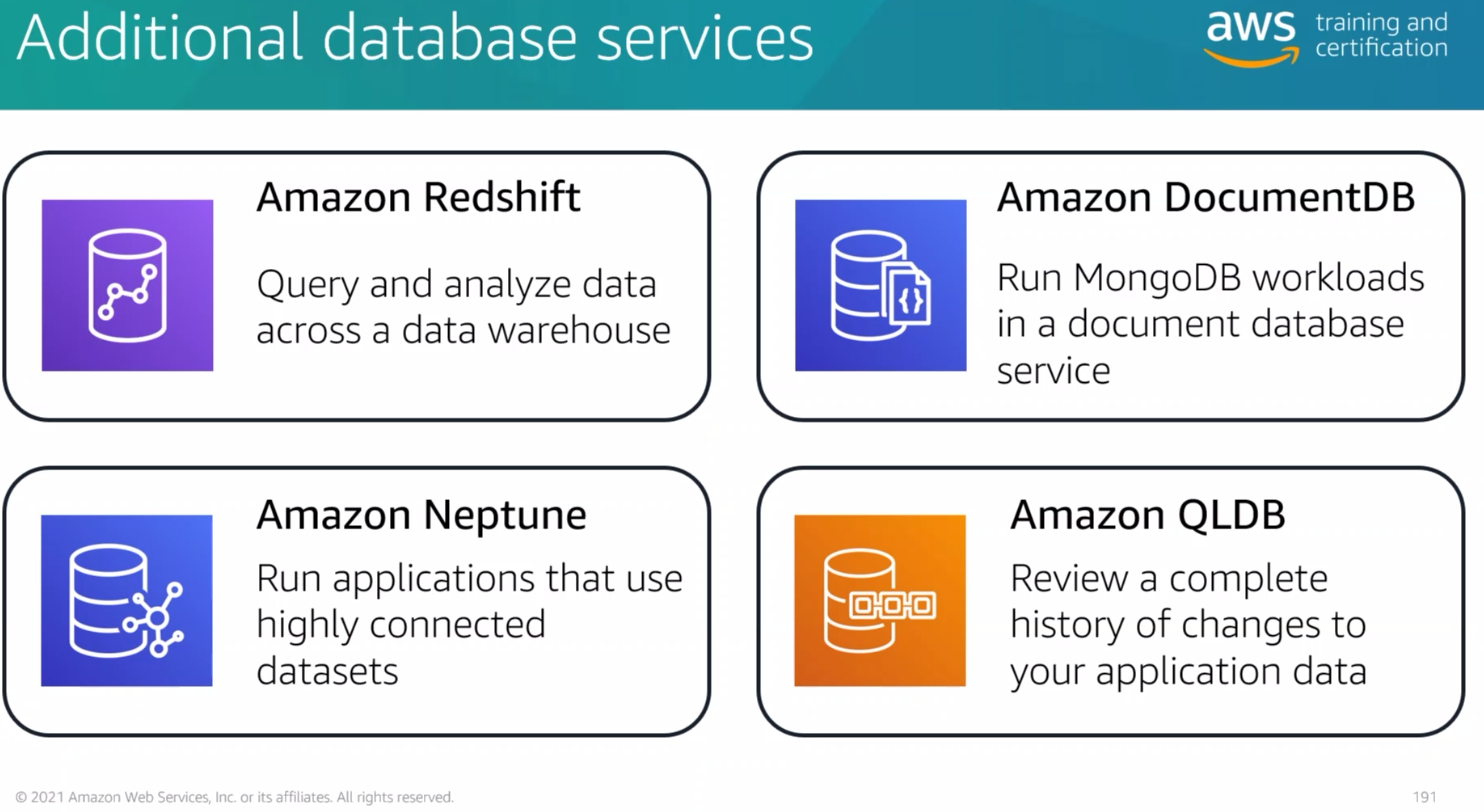 Additional database services

aws training and certification

Amazon Redshift

Query and analyze data across a data warehouse

Amazon DocumentDB

Run MongoDB workloads in a document database service

Amazon Neptune

Run applications that use highly connected datasets

Amazon QLDB

Review a complete history of changes to your application data

© 2021 Amazon Web Services, Inc. or its affiliates. All rights reserved.

191